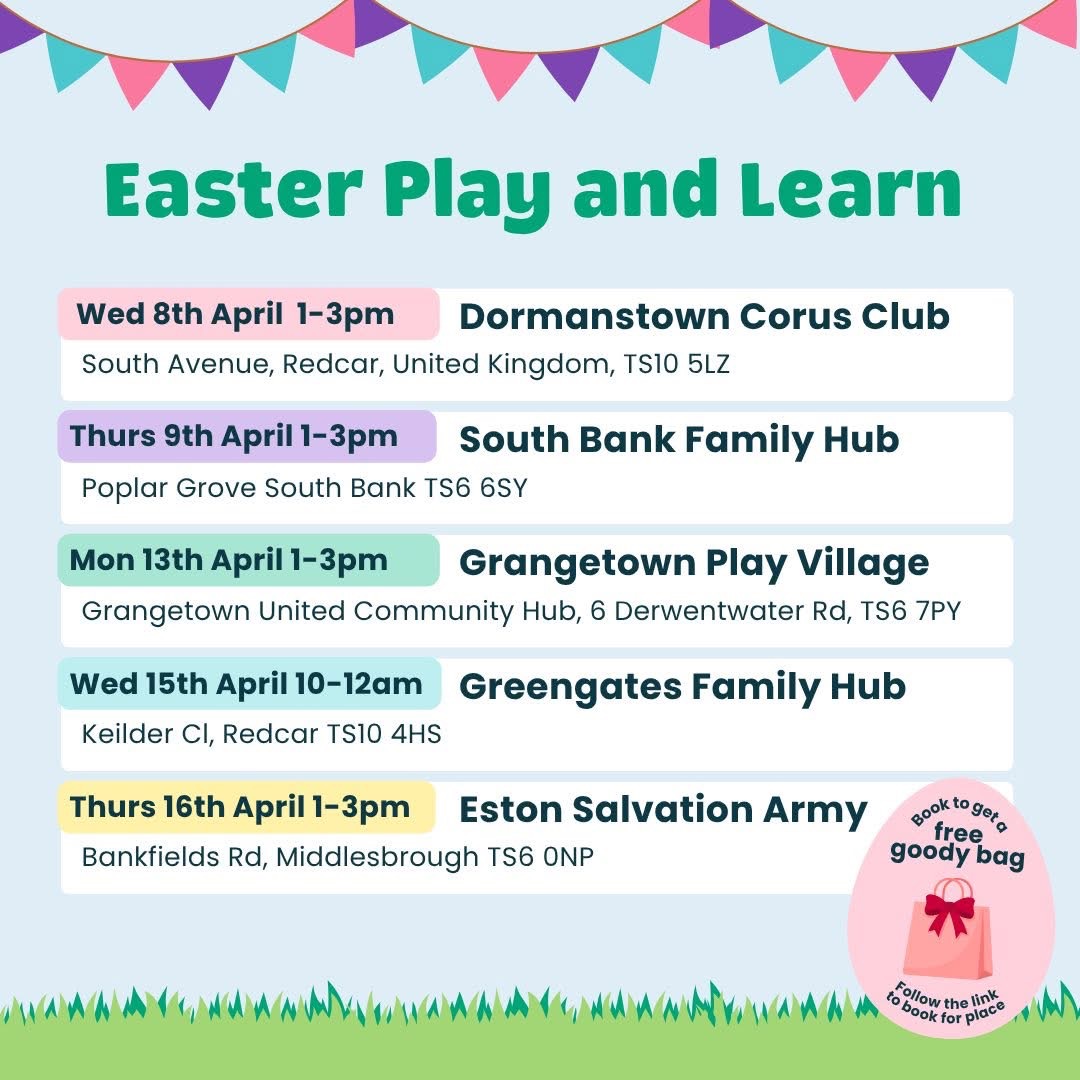 Easter Play and Learn

Wed 8th April 1-3pm Dormanstown Corus Club
South Avenue, Redcar, United Kingdom, TS10 5LZ

Thurs 9th April 1-3pm South Bank Family Hub
Poplar Grove South Bank TS6 6SY

Mon 13th April 1-3pm Grangetown Play Village
Grangetown United Community Hub, 6 Derwentwater Rd, TS6 7PY

Wed 15th April 10-12am Greengates Family Hub
Keilder Cl, Redcar TS10 4HS

Thurs 16th April 1-3pm Eston Salvation Army
Bankfields Rd, Middlesbrough TS6 0NP

Book to get a free goody bag

Follow the link to book for place